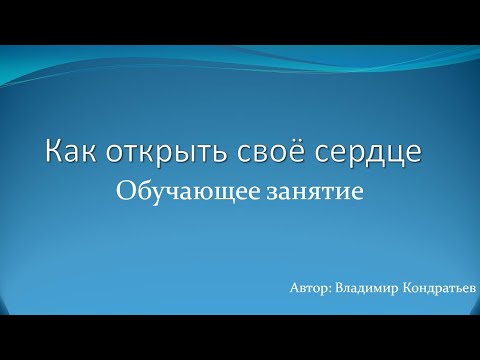 Как открыть своё сердце
Обучающее занятие

Автор: Владимир Кондратьев